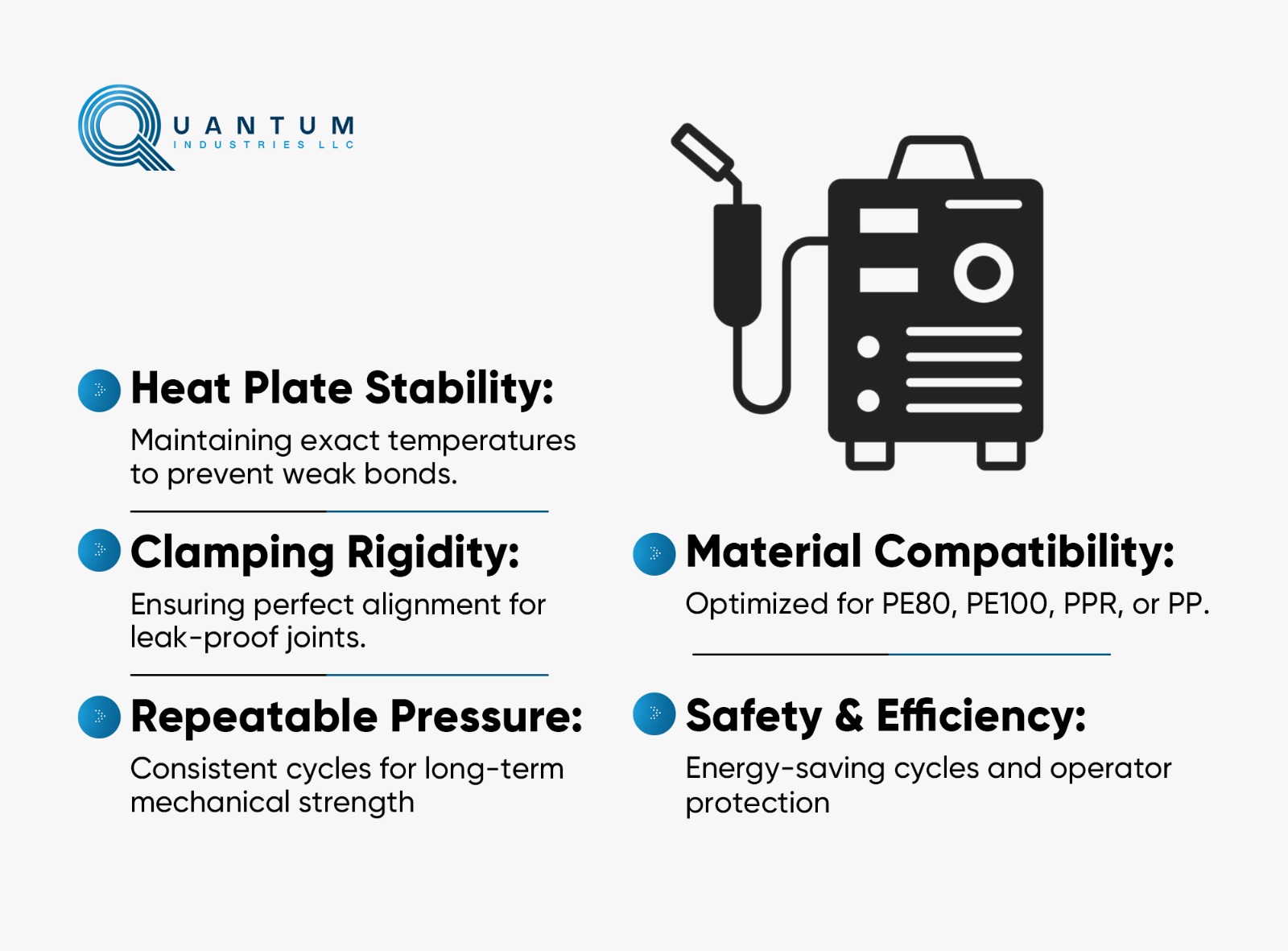 QUANTUM
INDUSTRIES LLC

Heat Plate Stability:
Maintaining exact temperatures to prevent weak bonds.

Clamping Rigidity:
Ensuring perfect alignment for leak-proof joints.

Repeatable Pressure:
Consistent cycles for long-term mechanical strength

Material Compatibility:
Optimized for PE80, PE100, PPR, or PP.

Safety & Efficiency:
Energy-saving cycles and operator protection